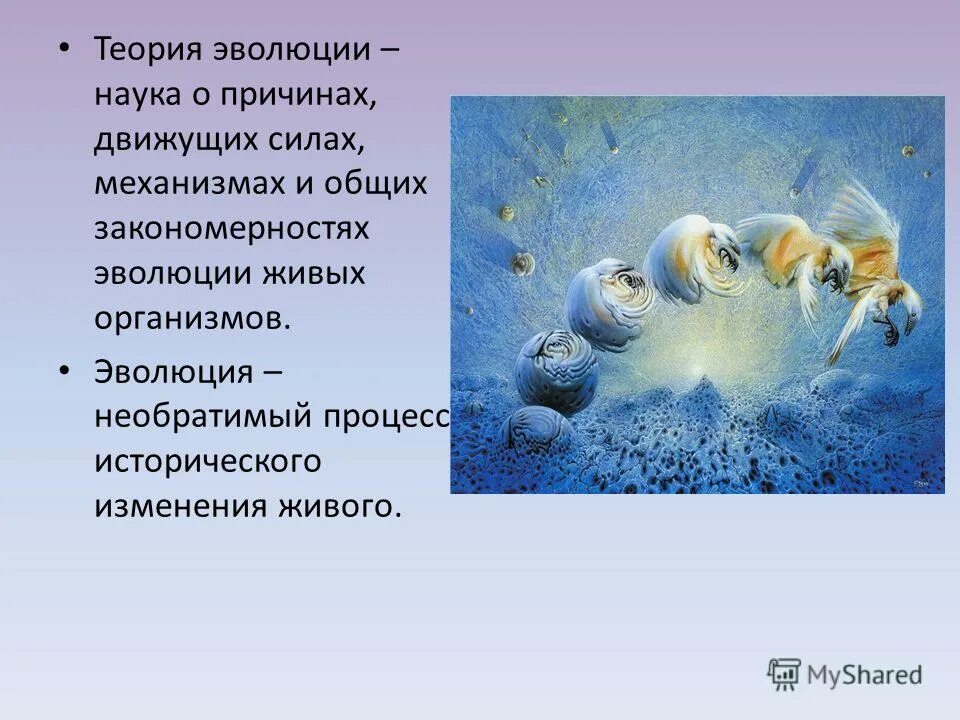 • Теория эволюции – наука о причинах, движущих силах, механизмах и общих закономерностях эволюции живых организмов.

• Эволюция – необратимый процесс исторического изменения живого.

MyShared